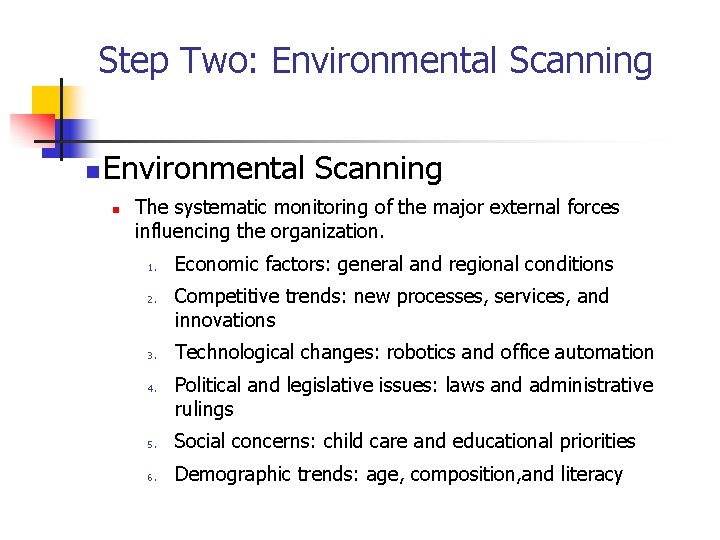 Step Two: Environmental Scanning

Environmental Scanning

The systematic monitoring of the major external forces influencing the organization.

1. Economic factors: general and regional conditions
2. Competitive trends: new processes, services, and innovations
3. Technological changes: robotics and office automation
4. Political and legislative issues: laws and administrative rulings
5. Social concerns: child care and educational priorities
6. Demographic trends: age, composition,and literacy